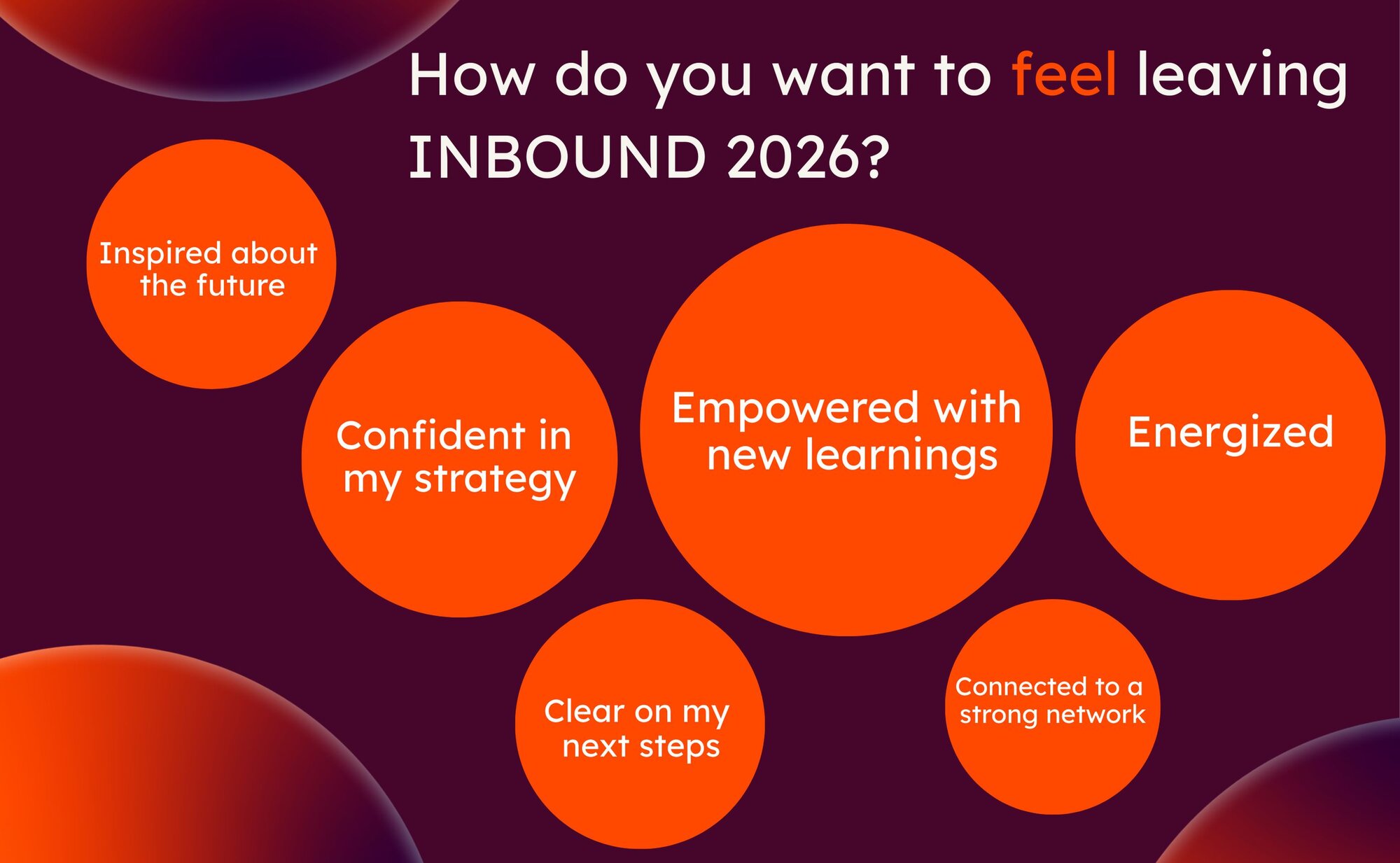 How do you want to feel leaving INBOUND 2026?

Inspired about the future

Confident in my strategy

Empowered with new learnings

Energized

Clear on my next steps

Connected to a strong network